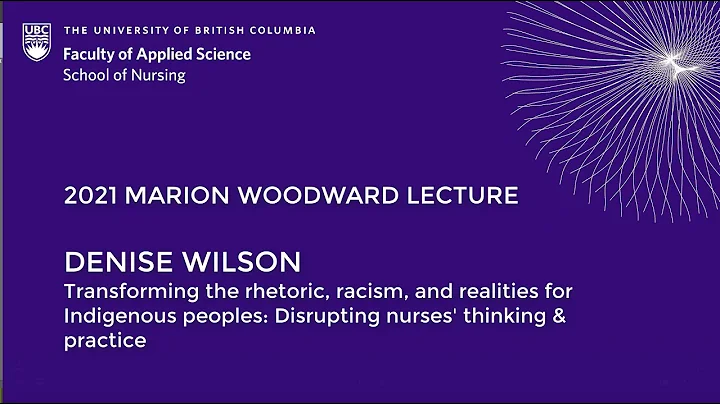 UBC
THE UNIVERSITY OF BRITISH COLUMBIA
Faculty of Applied Science
School of Nursing

2021 MARION WOODWARD LECTURE

DENISE WILSON
Transforming the rhetoric, racism, and realities for Indigenous peoples: Disrupting nurses' thinking & practice